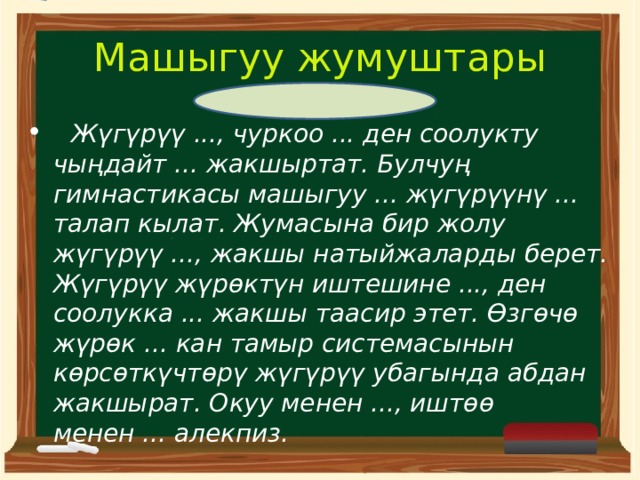 Машыгуу жумуштары

• Жүгүрүү ..., чуркоо ... ден соолукту чыңдайт ... жакшыртат. Булчуң гимнастикасы машыгуу ... жүгүрүүнү ... талап кылат. Жумасына бир жолу жүгүрүү ..., жакшы натыйжаларды берет. Жүгүрүү жүрөктүн иштешине ..., ден соолукка ... жакшы таасир этет. Өзгөчө жүрөк ... кан тамыр системасынын көрсөткүчтөрү жүгүрүү убагында абдан жакшырат. Окуу менен ..., иштөө менен ... алекпиз.